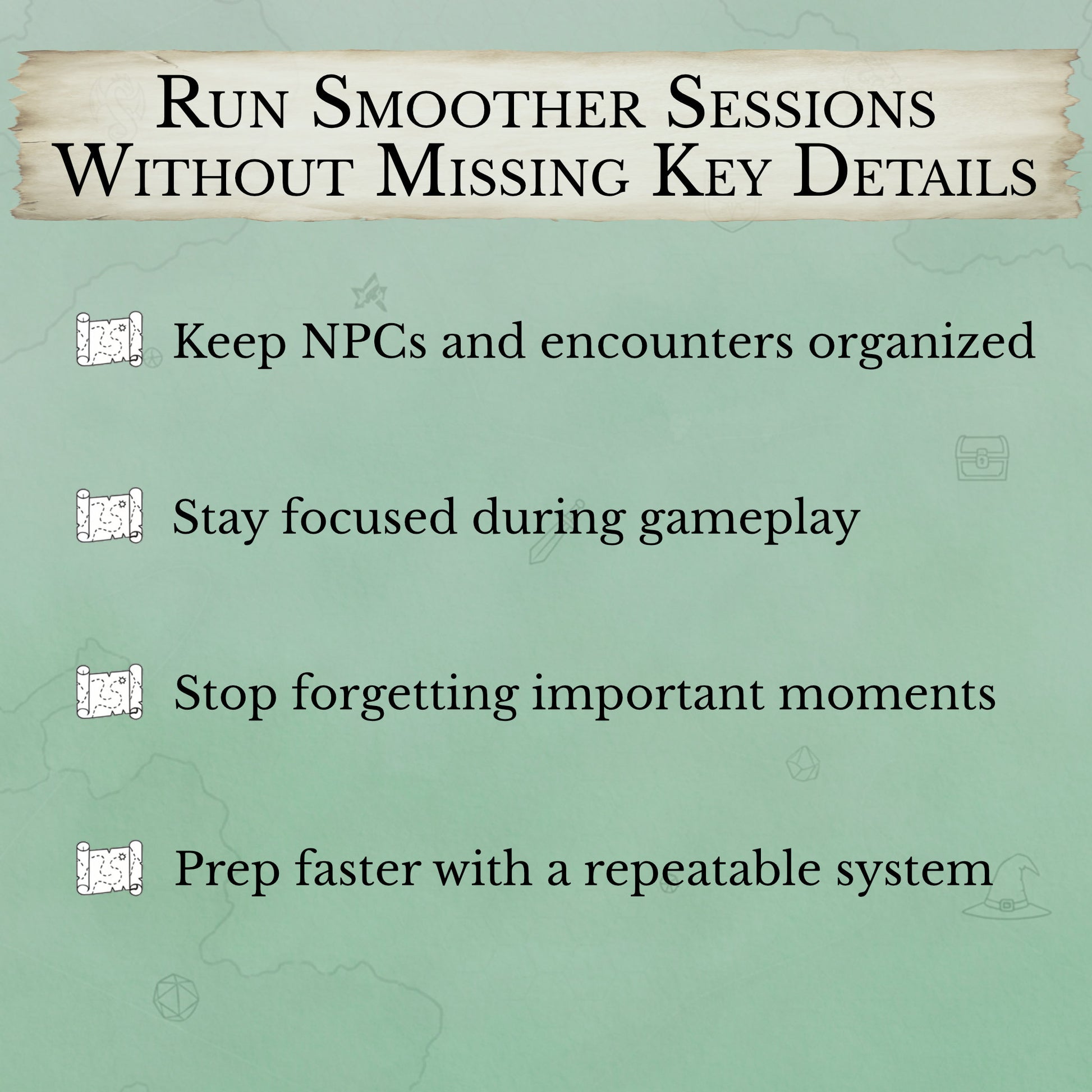 Run Smoother Sessions Without Missing Key Details

Keep NPCs and encounters organized

Stay focused during gameplay

Stop forgetting important moments

Prep faster with a repeatable system